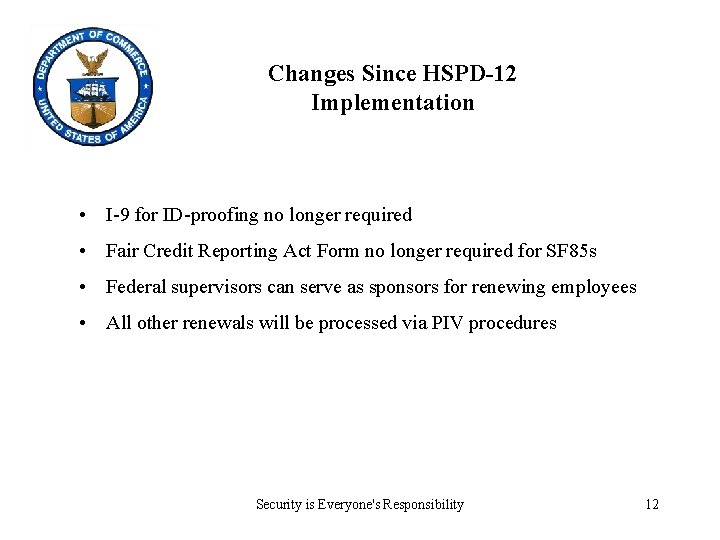 DEPARTMENT OF COMMERCE
UNITED STATES OF AMERICA

Changes Since HSPD-12 Implementation

• I-9 for ID-proofing no longer required
• Fair Credit Reporting Act Form no longer required for SF85s
• Federal supervisors can serve as sponsors for renewing employees
• All other renewals will be processed via PIV procedures

Security is Everyone's Responsibility

12